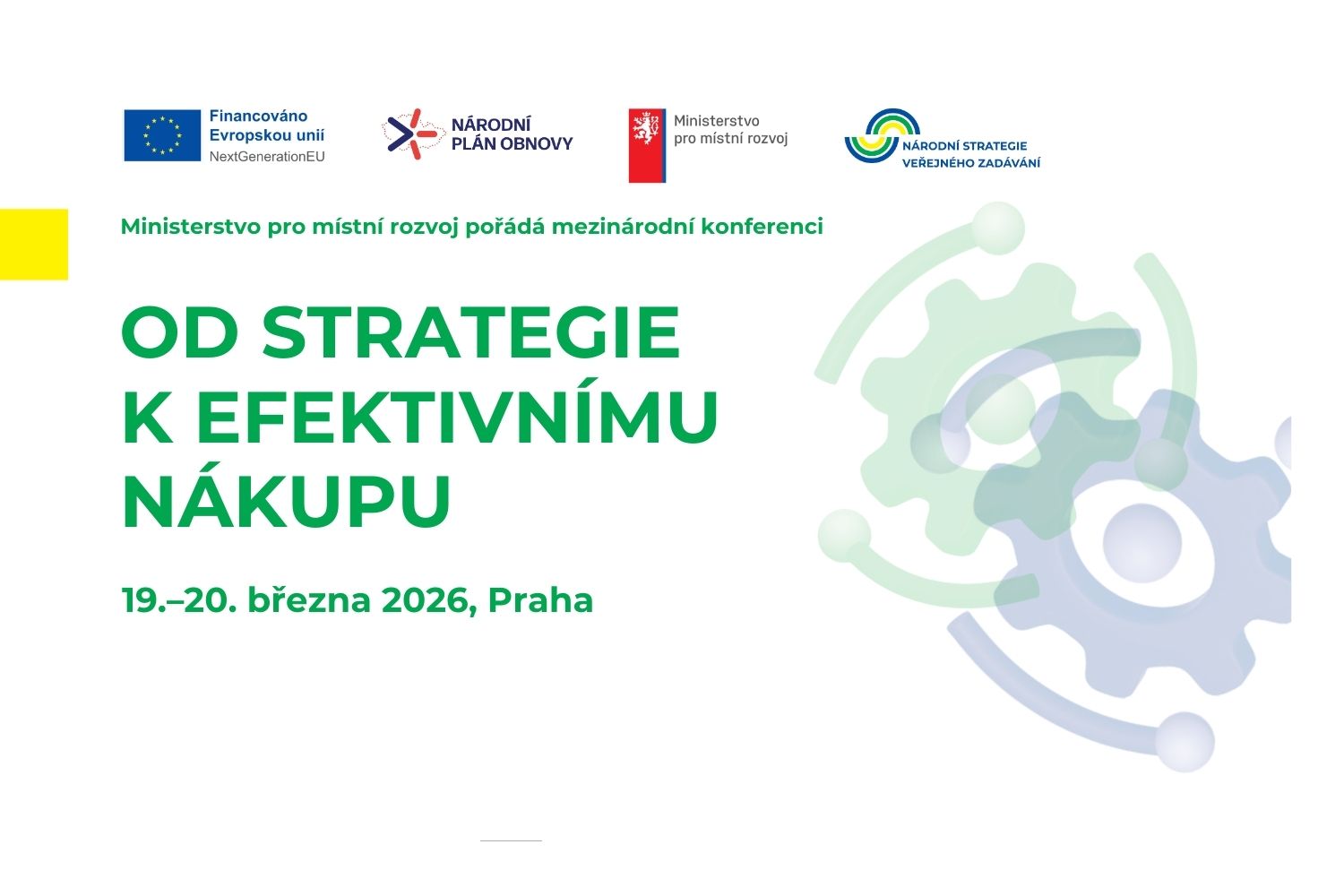 Financováno Evropskou unií NextGenerationEU

NÁRODNÍ PLÁN OBNOVY

Ministerstvo pro místní rozvoj

NÁRODNÍ STRATEGIE VEŘEJNÉHO ZADÁVÁNÍ

Ministerstvo pro místní rozvoj pořádá mezinárodní konferenci

OD STRATEGIE K EFEKTIVNÍMU NÁKUPU

19.–20. března 2026, Praha